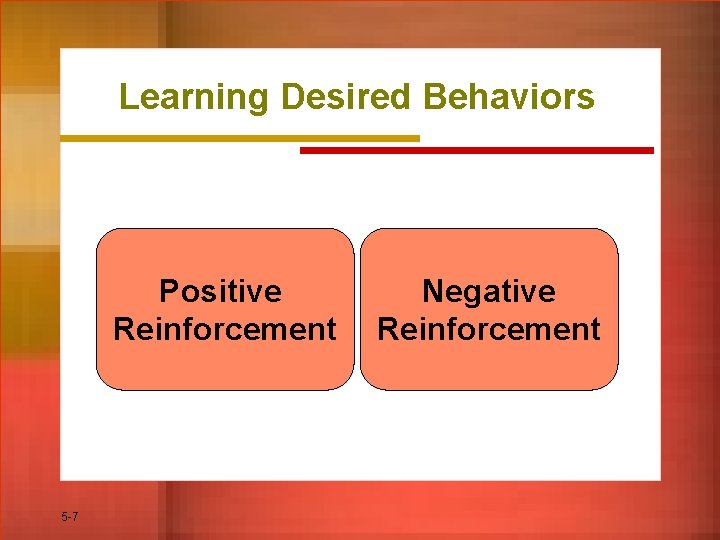 Learning Desired Behaviors

Positive Reinforcement

Negative Reinforcement

5-7